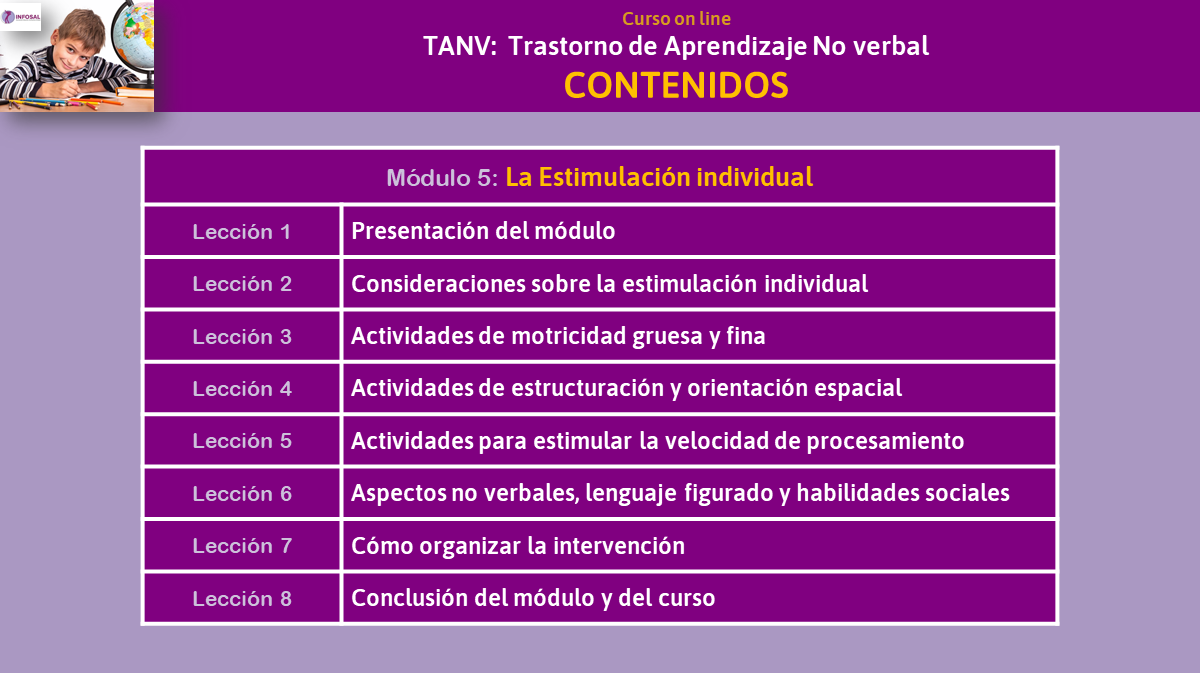 INFOSAL

Curso on line
TANV: Trastorno de Aprendizaje No verbal
CONTENIDOS

| Módulo 5: La Estimulación individual | |
|---|---|
| Lección 1 | Presentación del módulo |
| Lección 2 | Consideraciones sobre la estimulación individual |
| Lección 3 | Actividades de motricidad gruesa y fina |
| Lección 4 | Actividades de estructuración y orientación espacial |
| Lección 5 | Actividades para estimular la velocidad de procesamiento |
| Lección 6 | Aspectos no verbales, lenguaje figurado y habilidades sociales |
| Lección 7 | Cómo organizar la intervención |
| Lección 8 | Conclusión del módulo y del curso |